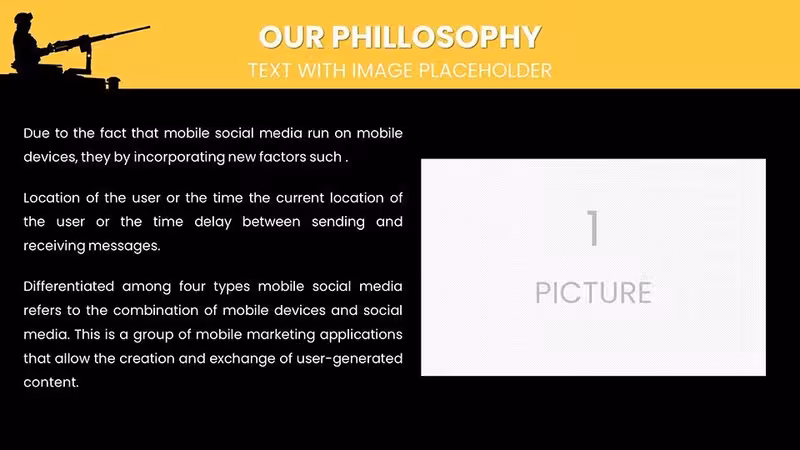 OUR PHILLOSOPHY
TEXT WITH IMAGE PLACEHOLDER

Due to the fact that mobile social media run on mobile devices, they by incorporating new factors such .

Location of the user or the time the current location of the user or the time delay between sending and receiving messages.

Differentiated among four types mobile social media refers to the combination of mobile devices and social media. This is a group of mobile marketing applications that allow the creation and exchange of user-generated content.

1
PICTURE